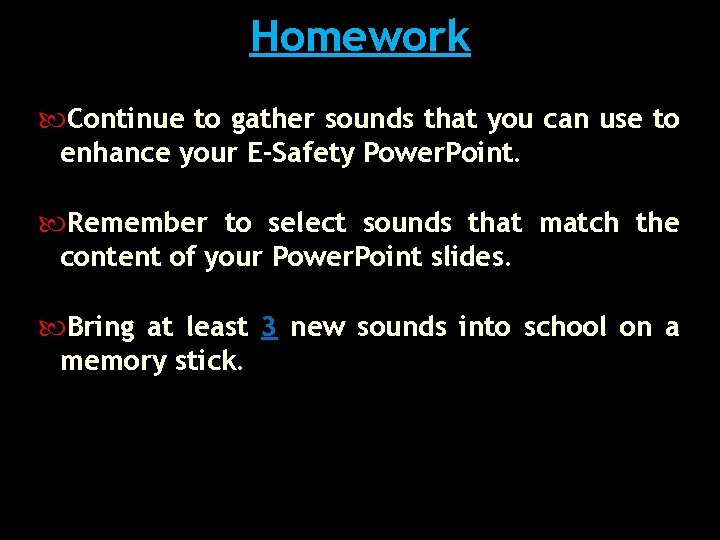 Homework

Continue to gather sounds that you can use to enhance your E-Safety PowerPoint.

Remember to select sounds that match the content of your PowerPoint slides.

Bring at least 3 new sounds into school on a memory stick.